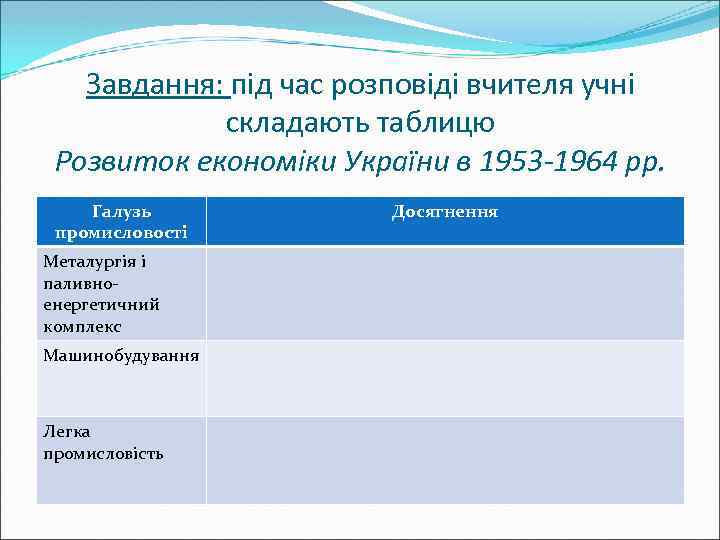 Завдання: під час розповіді вчителя учні складають таблицю
Розвиток економіки України в 1953-1964 рр.

| Галузь промисловості | Досягнення |
|---|---|
| Металургія і паливно-енергетичний комплекс | |
| Машинобудування | |
| Легка промисловість | |